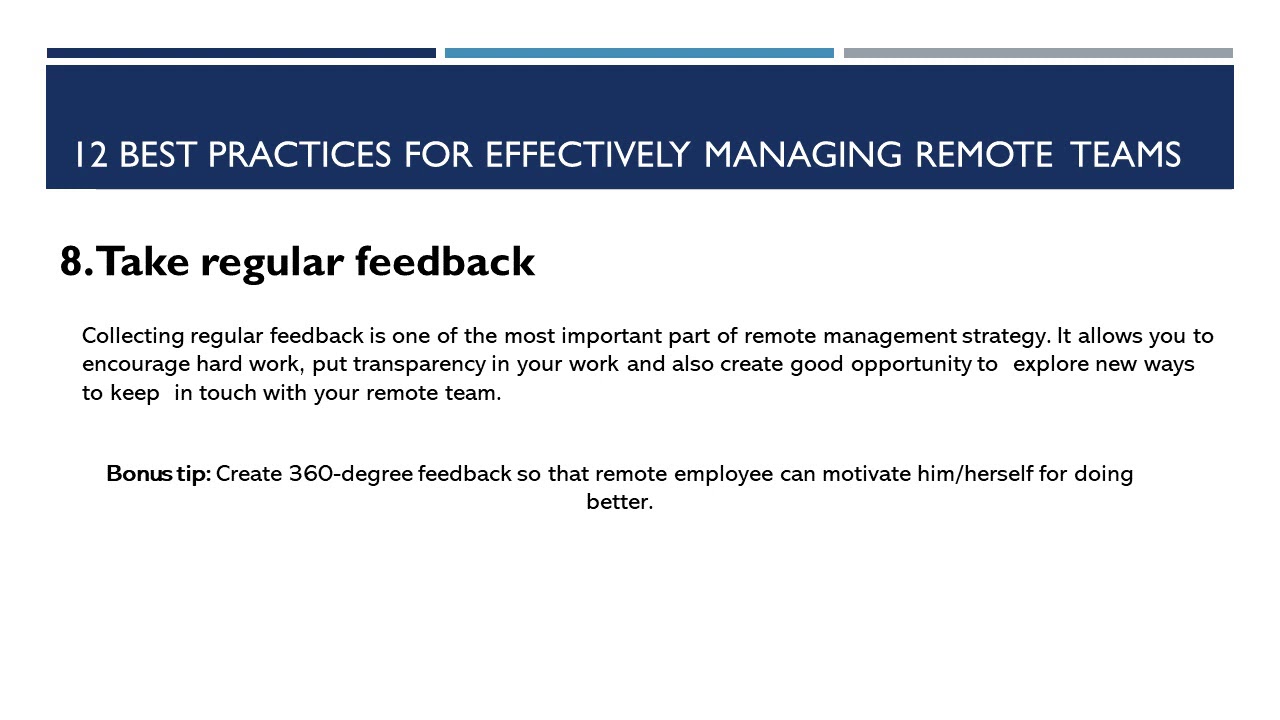 12 BEST PRACTICES FOR EFFECTIVELY MANAGING REMOTE TEAMS

8.Take regular feedback

Collecting regular feedback is one of the most important part of remote management strategy. It allows you to encourage hard work, put transparency in your work and also create good opportunity to explore new ways to keep in touch with your remote team.

Bonus tip: Create 360-degree feedback so that remote employee can motivate him/herself for doing better.